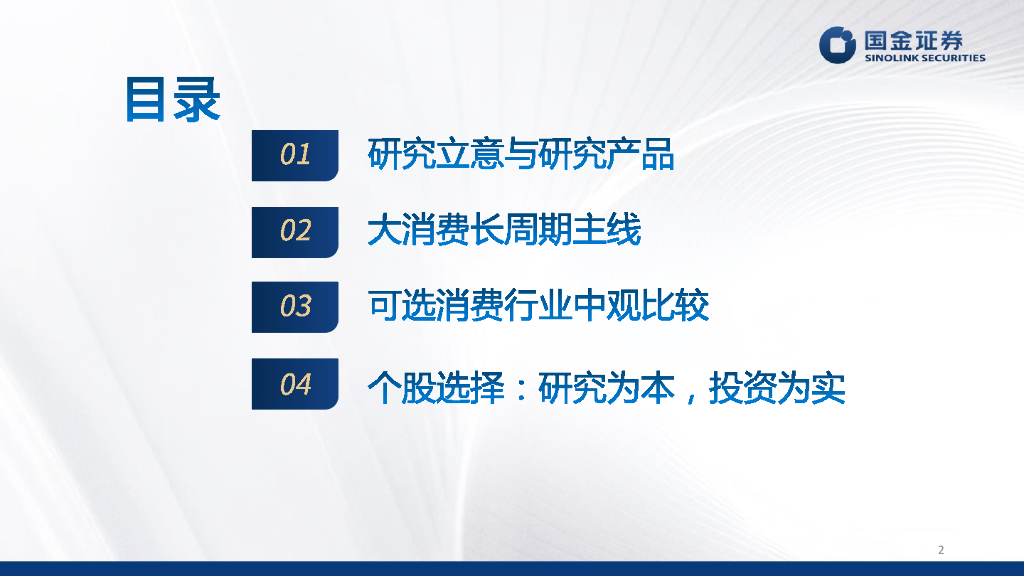 国金证券
SINOLINK SECURITIES

目录

01 研究立意与研究产品

02 大消费长周期主线

03 可选消费行业中观比较

04 个股选择：研究为本，投资为实

2